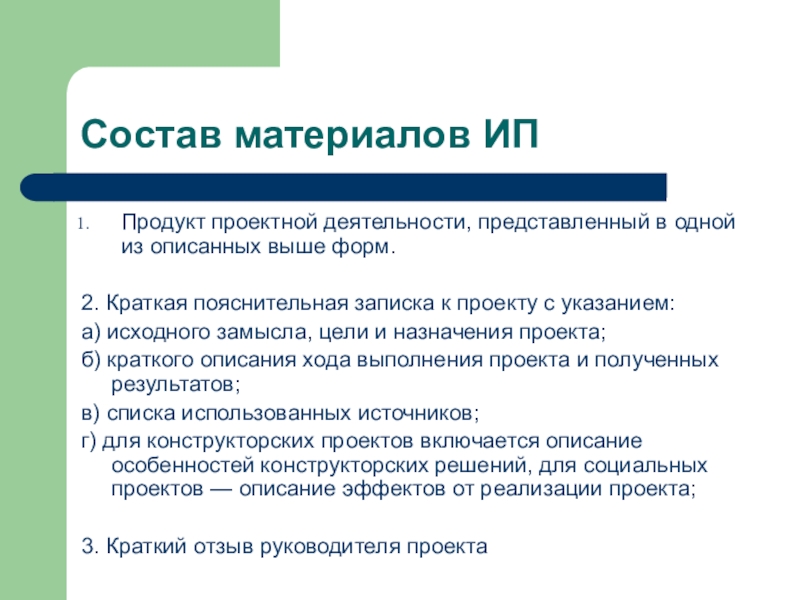 Состав материалов ИП

1. Продукт проектной деятельности, представленный в одной из описанных выше форм.

2. Краткая пояснительная записка к проекту с указанием:

а) исходного замысла, цели и назначения проекта;

б) краткого описания хода выполнения проекта и полученных результатов;

в) списка использованных источников;

г) для конструкторских проектов включается описание особенностей конструкторских решений, для социальных проектов — описание эффектов от реализации проекта;

3. Краткий отзыв руководителя проекта